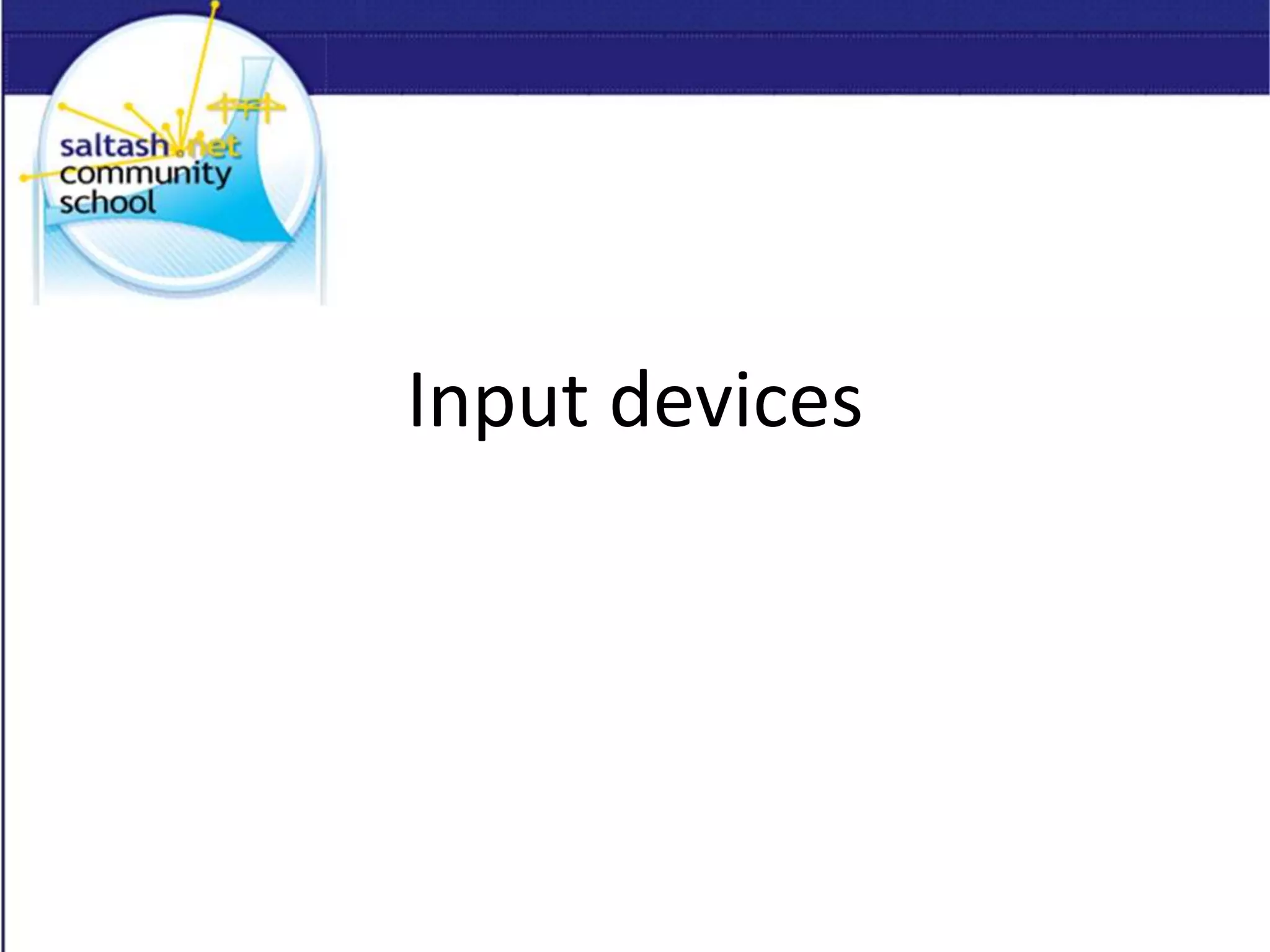 saltash.net
community
school

Input devices